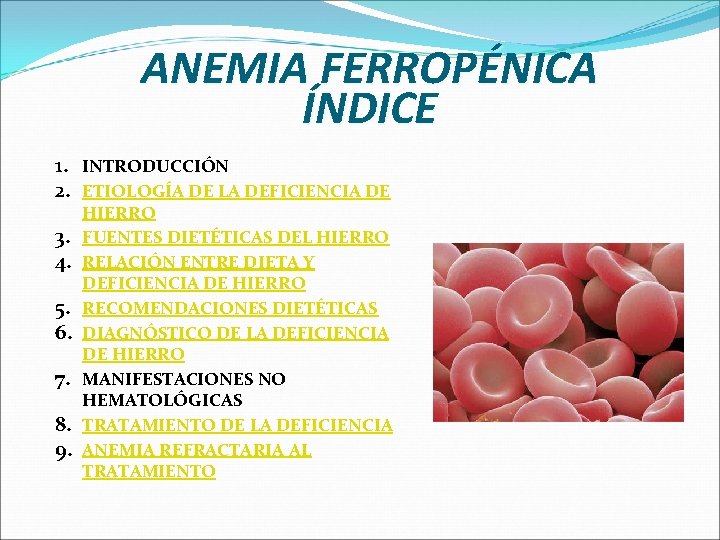 ANEMIA FERROPÉNICA
ÍNDICE

1. INTRODUCCIÓN
2. ETIOLOGÍA DE LA DEFICIENCIA DE HIERRO
3. FUENTES DIETÉTICAS DEL HIERRO
4. RELACIÓN ENTRE DIETA Y DEFICIENCIA DE HIERRO
5. RECOMENDACIONES DIETÉTICAS
6. DIAGNÓSTICO DE LA DEFICIENCIA DE HIERRO
7. MANIFESTACIONES NO HEMATOLÓGICAS
8. TRATAMIENTO DE LA DEFICIENCIA
9. ANEMIA REFRACTARIA AL TRATAMIENTO